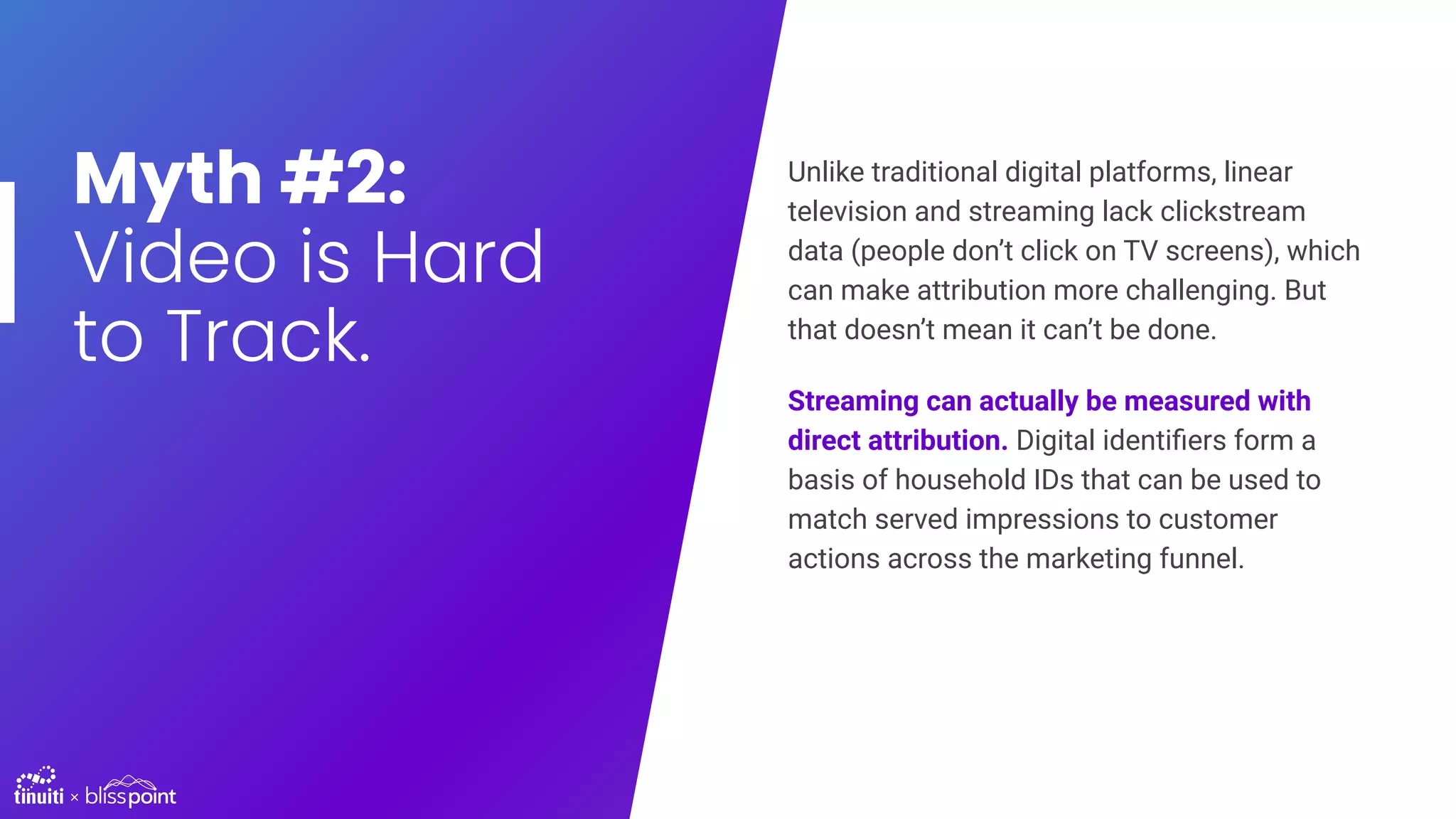 Myth #2:
Video is Hard to Track.

Unlike traditional digital platforms, linear television and streaming lack clickstream data (people don't click on TV screens), which can make attribution more challenging. But that doesn't mean it can't be done.

Streaming can actually be measured with direct attribution. Digital identifiers form a basis of household IDs that can be used to match served impressions to customer actions across the marketing funnel.

tinuiti × blisspoint